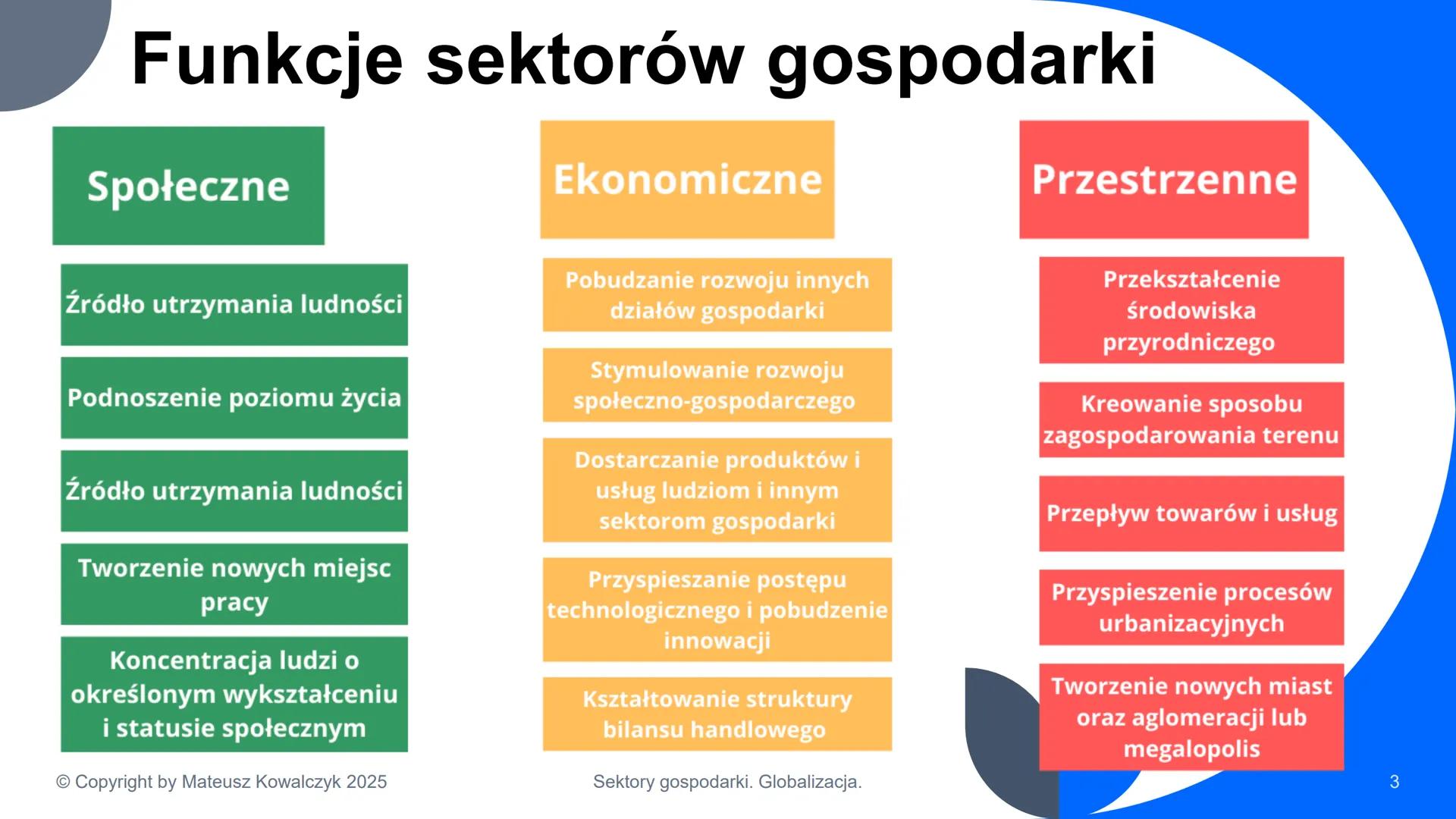 Funkcje sektorów gospodarki

Społeczne

Źródło utrzymania ludności

Podnoszenie poziomu życia

Źródło utrzymania ludności

Tworzenie nowych miejsc pracy

Koncentracja ludzi o określonym wykształceniu i statusie społecznym

Ekonomiczne

Pobudzanie rozwoju innych działów gospodarki

Stymulowanie rozwoju społeczno-gospodarczego

Dostarczanie produktów i usług ludziom i innym sektorom gospodarki

Przyspieszanie postępu technologicznego i pobudzenie innowacji

Kształtowanie struktury bilansu handlowego

Przestrzenne

Przekształcenie środowiska przyrodniczego

Kreowanie sposobu zagospodarowania terenu

Przepływ towarów i usług

Przyspieszenie procesów urbanizacyjnych

Tworzenie nowych miast oraz aglomeracji lub megalopolis

© Copyright by Mateusz Kowalczyk 2025

Sektory gospodarki. Globalizacja.

3